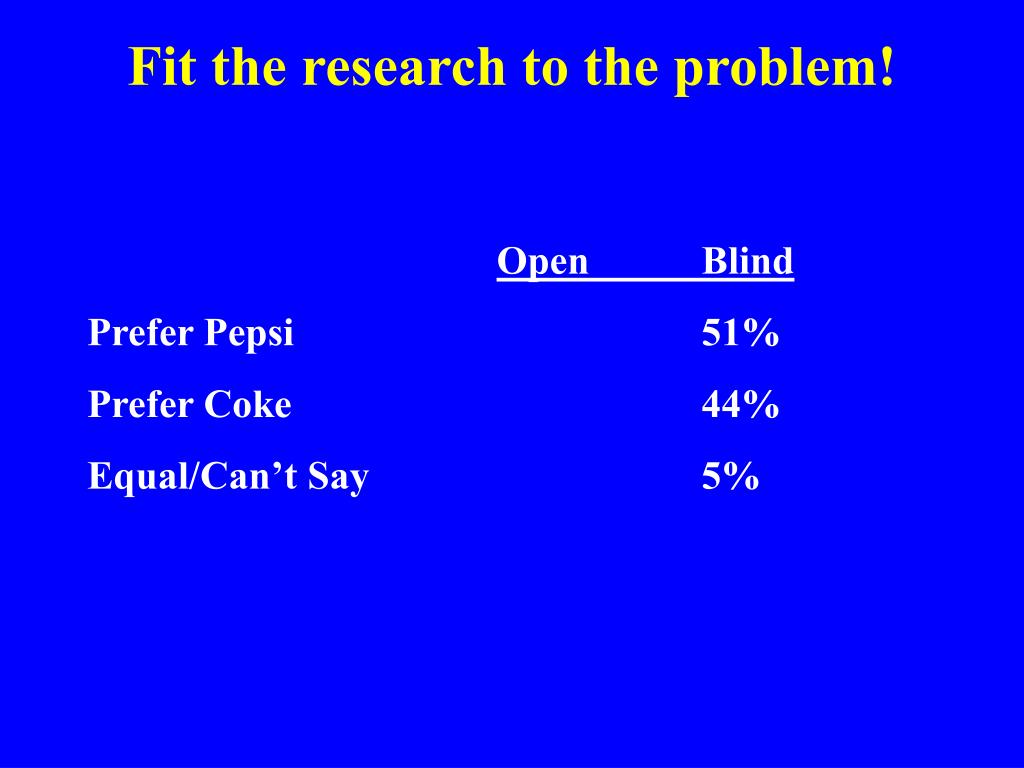 Fit the research to the problem!

| | Open | Blind |
|---|---|---|
| Prefer Pepsi | | 51% |
| Prefer Coke | | 44% |
| Equal/Can’t Say | | 5% |